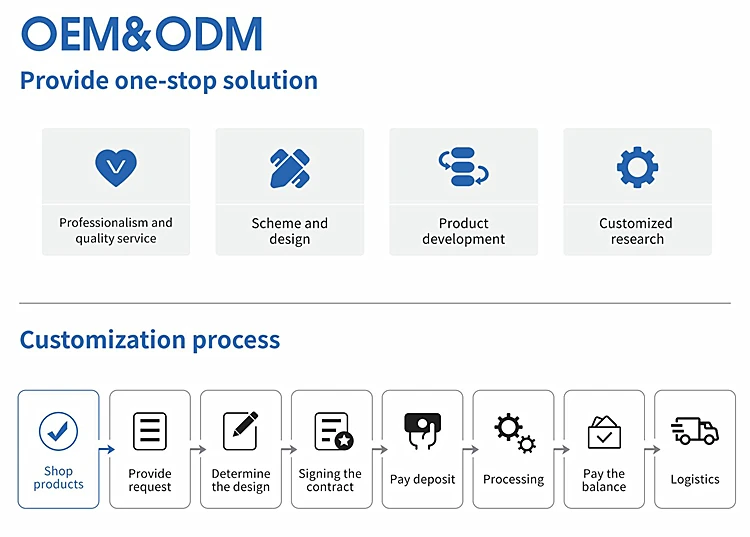 OEM&ODM

Provide one-stop solution

Professionalism and quality service

Scheme and design

Product development

Customized research

Customization process

Shop products

Provide request

Determine the design

Signing the contract

Pay deposit

Processing

Pay the balance

Logistics